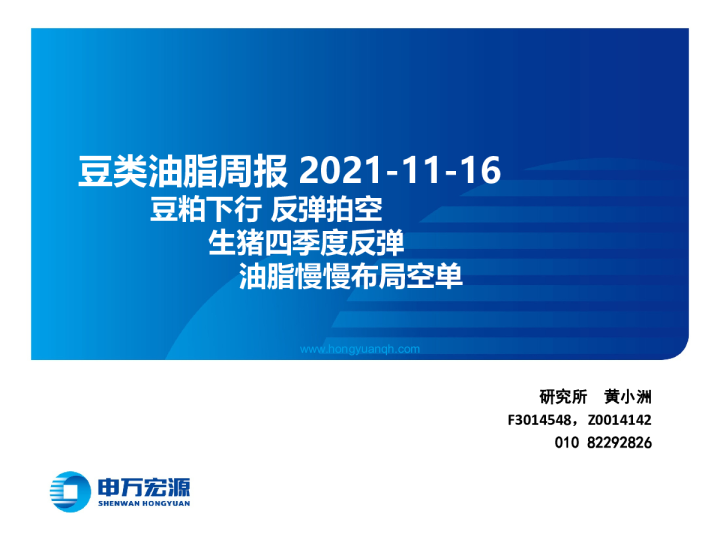 豆类油脂周报 2021-11-16
豆粕下行 反弹拍空
生猪四季度反弹
油脂慢慢布局空单

www.hongyuanqh.com

研究所 黄小洲
F3014548，Z0014142
010 82292826

申万宏源
SHENWAN HONGYUAN